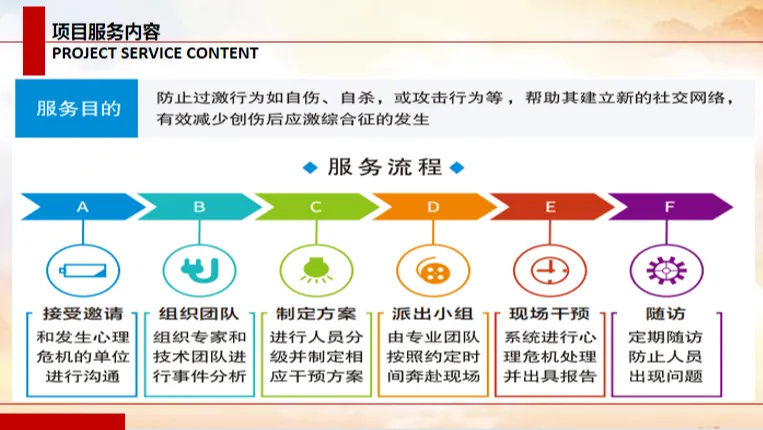 项目服务内容
PROJECT SERVICE CONTENT

服务目的

防止过激行为如自伤、自杀，或攻击行为等，帮助其建立新的社交网络，有效减少创伤后应激综合征的发生

服务流程

A

B

C

D

E

F

接受邀请
和发生心理危机的单位进行沟通

组织团队
组织专家和技术团队进行事件分析

制定方案
进行人员分级并制定相应干预方案

派出小组
由专业团队按照约定时间奔赴现场

现场干预
系统进行心理危机处理并出具报告

随访
定期随访防止人员出现问题